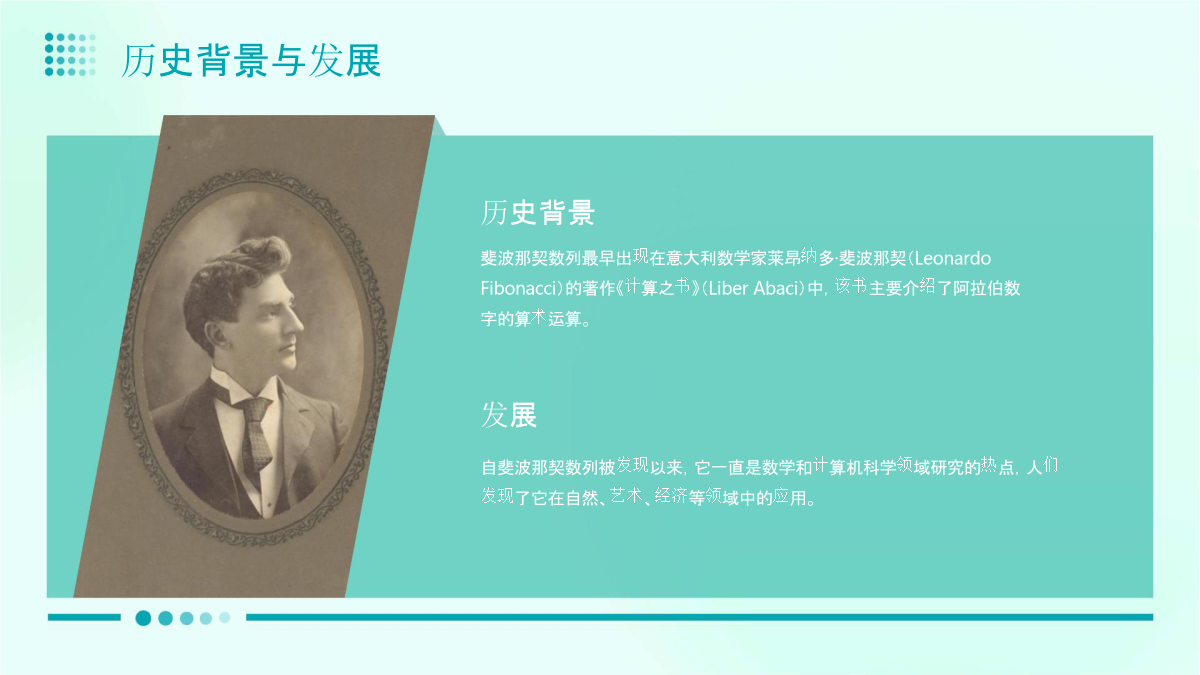 历史背景与发展

历史背景

斐波那契数列最早出现在意大利数学家莱昂纳多·斐波那契（Leonardo Fibonacci）的著作《计算之书》（Liber Abaci）中，该书主要介绍了阿拉伯数字的算术运算。

发展

自斐波那契数列被发现以来，它一直是数学和计算机科学领域研究的热点，人们发现了它在自然、艺术、经济等领域中的应用。